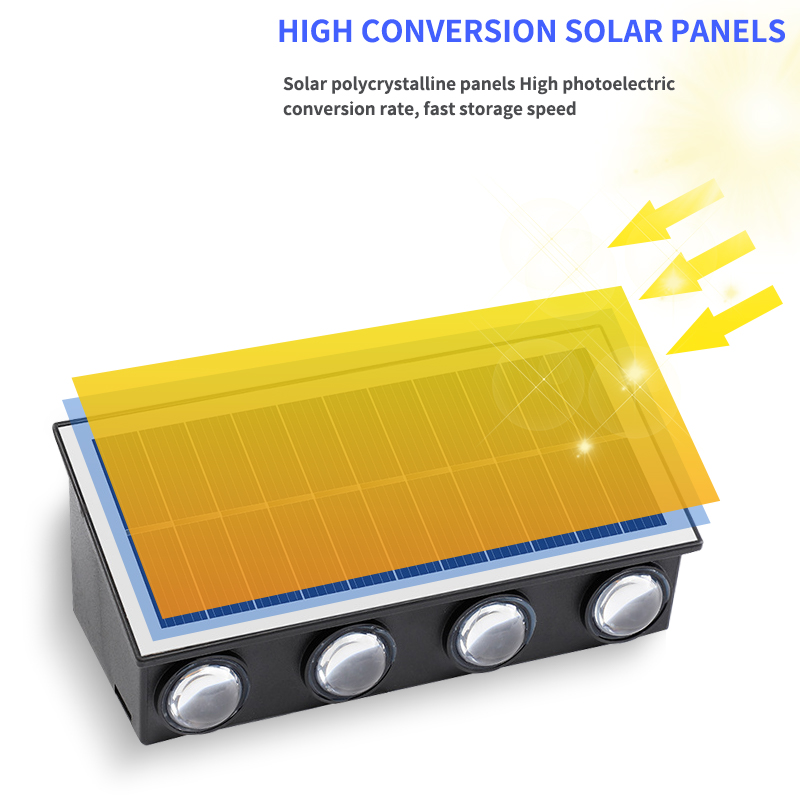 HIGH CONVERSION SOLAR PANELS

Solar polycrystalline panels High photoelectric conversion rate, fast storage speed